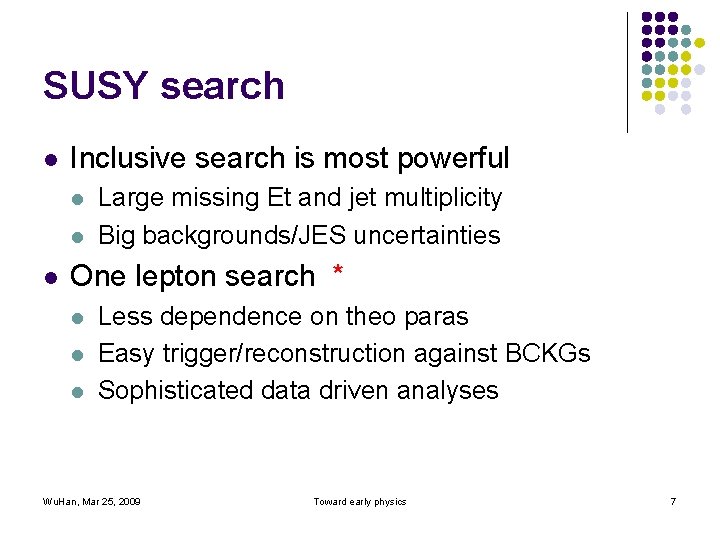 SUSY search

- Inclusive search is most powerful
  - Large missing Et and jet multiplicity
  - Big backgrounds/JES uncertainties
- One lepton search *
  - Less dependence on theo paras
  - Easy trigger/reconstruction against BCKGs
  - Sophisticated data driven analyses

WuHan, Mar 25, 2009

Toward early physics

7